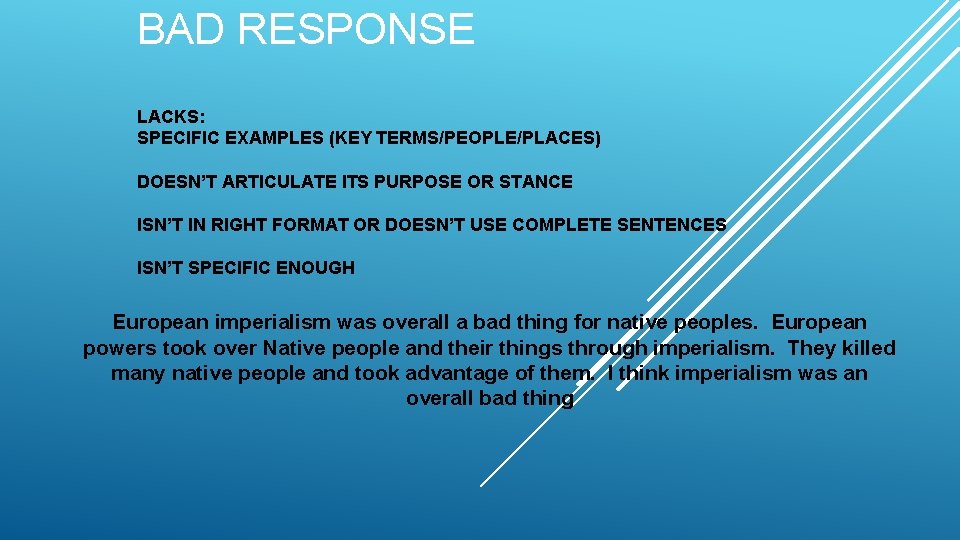 BAD RESPONSE

LACKS:
SPECIFIC EXAMPLES (KEY TERMS/PEOPLE/PLACES)

DOESN'T ARTICULATE ITS PURPOSE OR STANCE

ISN'T IN RIGHT FORMAT OR DOESN'T USE COMPLETE SENTENCES

ISN'T SPECIFIC ENOUGH

European imperialism was overall a bad thing for native peoples. European powers took over Native people and their things through imperialism. They killed many native people and took advantage of them. I think imperialism was an overall bad thing